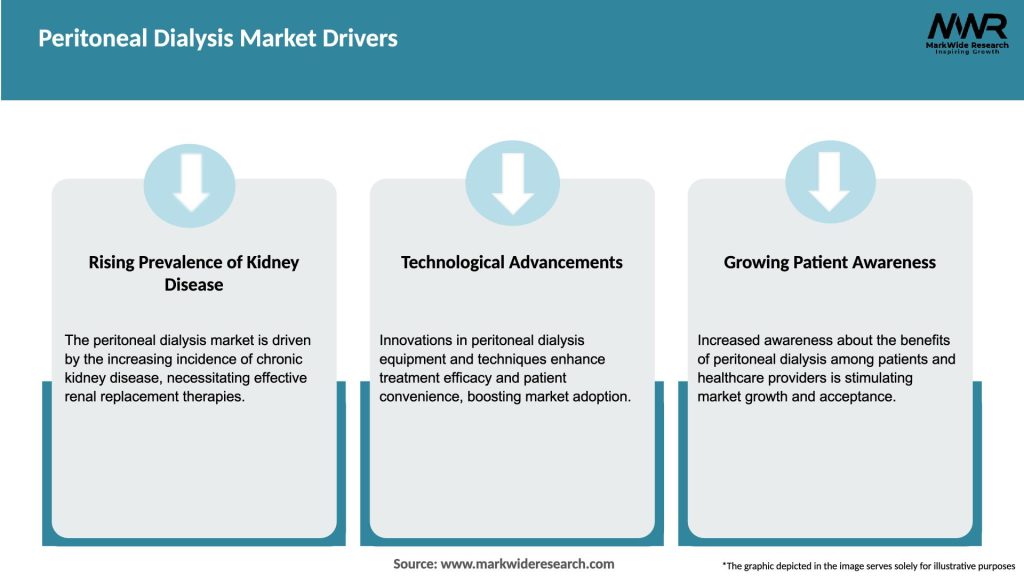 Peritoneal Dialysis Market Drivers

MWR
MarkWide Research
Inspiring Growth

Rising Prevalence of Kidney Disease

The peritoneal dialysis market is driven by the increasing incidence of chronic kidney disease, necessitating effective renal replacement therapies.

Technological Advancements

Innovations in peritoneal dialysis equipment and techniques enhance treatment efficacy and patient convenience, boosting market adoption.

Growing Patient Awareness

Increased awareness about the benefits of peritoneal dialysis among patients and healthcare providers is stimulating market growth and acceptance.

Source: www.markwideresearch.com

*The graphic depicted in the image serves solely for illustrative purposes